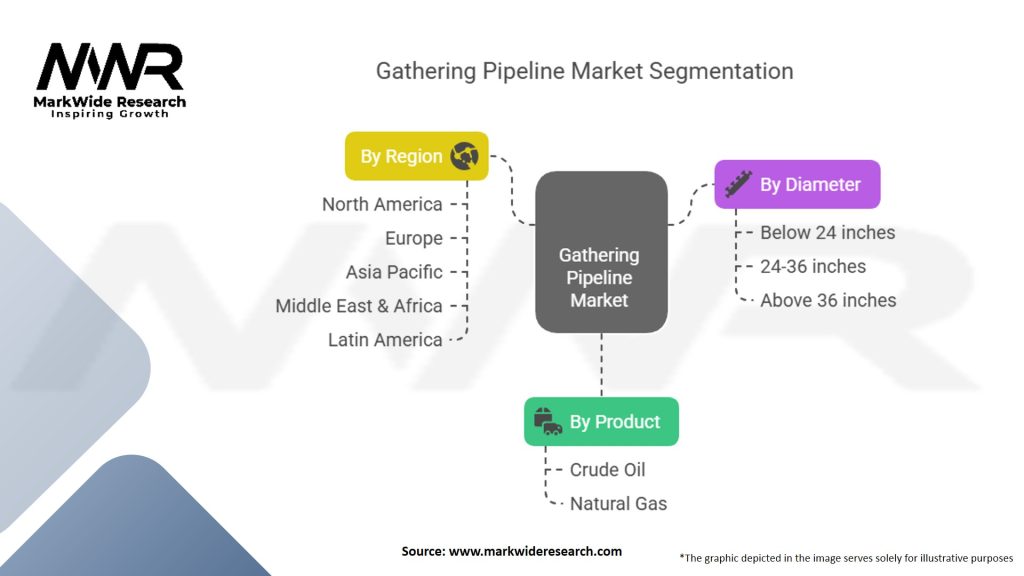 MWR
MarkWide Research
Inspiring Growth

Gathering Pipeline Market Segmentation

By Region
North America
Europe
Asia Pacific
Middle East & Africa
Latin America

Gathering Pipeline Market

By Diameter
Below 24 inches
24-36 inches
Above 36 inches

By Product
Crude Oil
Natural Gas

Source: www.markwideresearch.com

*The graphic depicted in the image serves solely for illustrative purposes